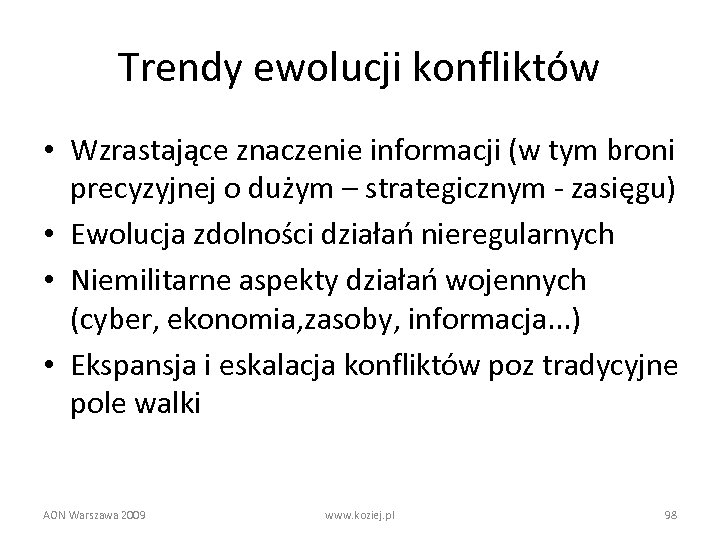 Trendy ewolucji konfliktów

• Wzrastające znaczenie informacji (w tym broni precyzyjnej o dużym – strategicznym - zasięgu)
• Ewolucja zdolności działań nieregularnych
• Niemilitarne aspekty działań wojennych (cyber, ekonomia,zasoby, informacja...)
• Ekspansja i eskalacja konfliktów poz tradycyjne pole walki

AON Warszawa 2009
www.koziej.pl
98